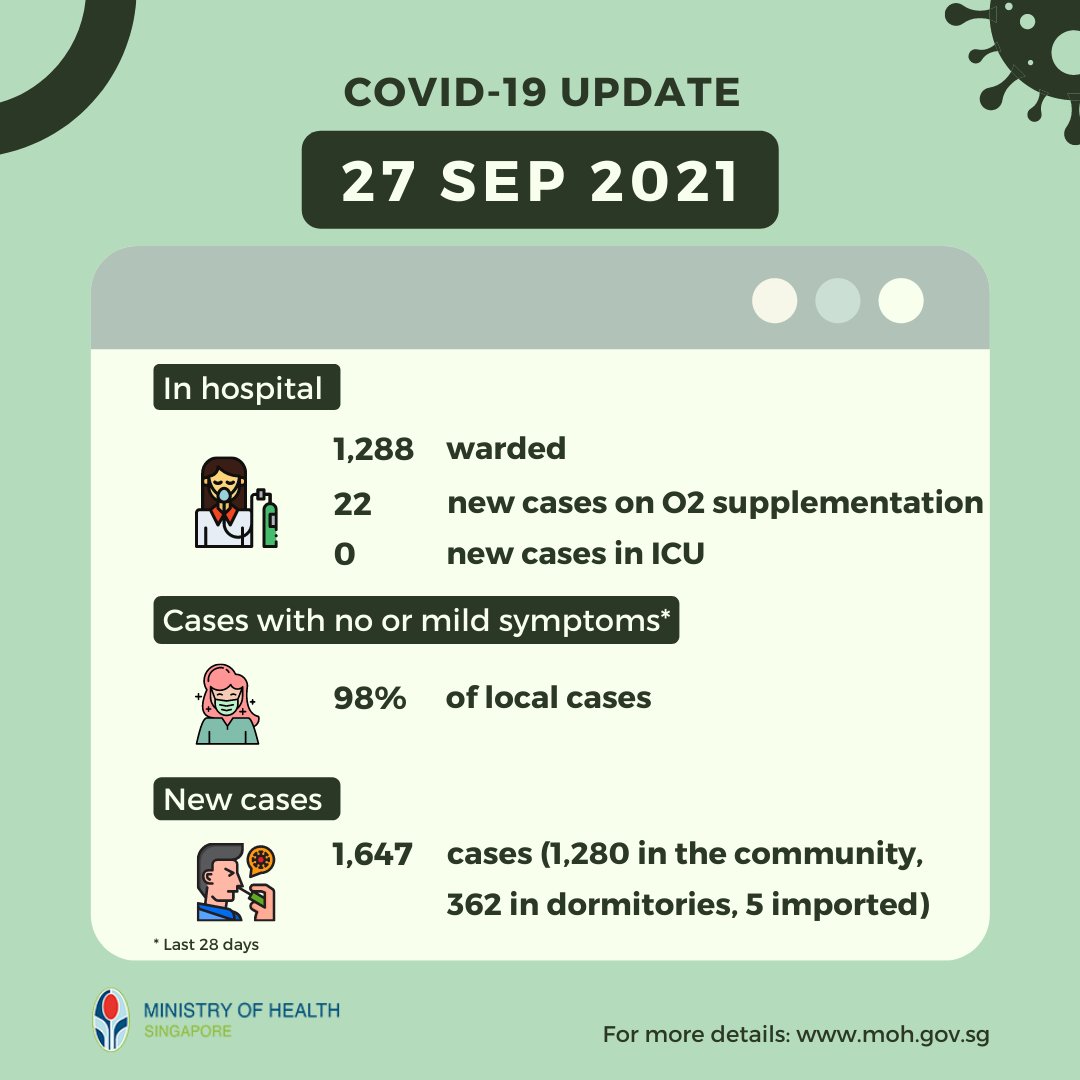 COVID-19 UPDATE

27 SEP 2021

In hospital

1,288 warded

22 new cases on O2 supplementation

0 new cases in ICU

Cases with no or mild symptoms*

98% of local cases

New cases

1,647 cases (1,280 in the community, 362 in dormitories, 5 imported)

* Last 28 days

MINISTRY OF HEALTH
SINGAPORE

For more details: www.moh.gov.sg